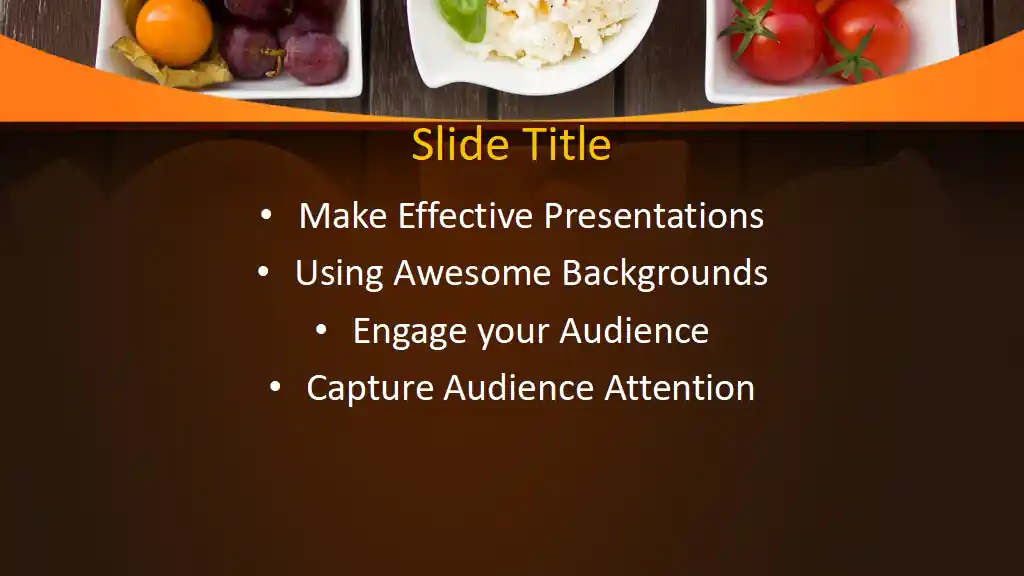 Slide Title

• Make Effective Presentations
• Using Awesome Backgrounds
• Engage your Audience
• Capture Audience Attention